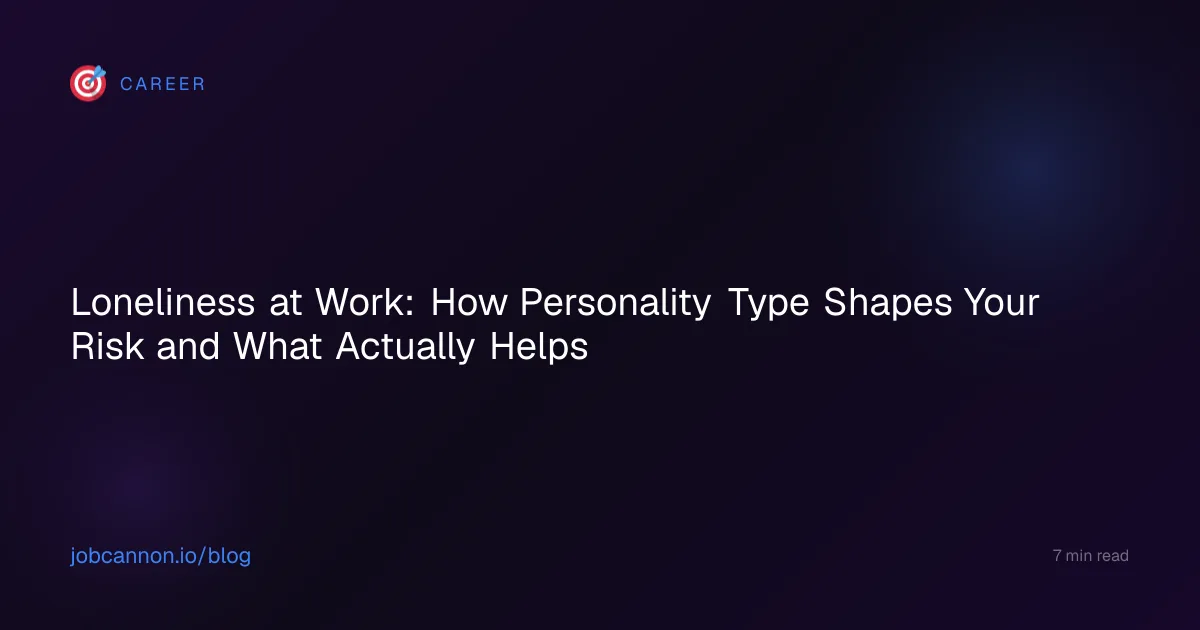 CAREER

Loneliness at Work: How Personality Type Shapes Your Risk and What Actually Helps

jobcannon.io/blog

7 min read